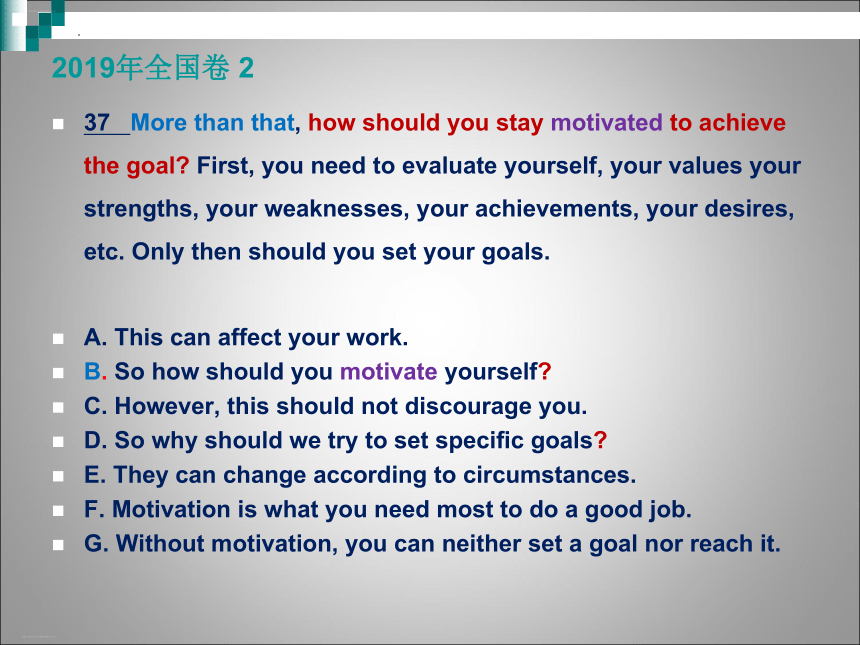 2019年全国卷 2

37 More than that, how should you stay motivated to achieve the goal? First, you need to evaluate yourself, your values your strengths, your weaknesses, your achievements, your desires, etc. Only then should you set your goals.

A. This can affect your work.
B. So how should you motivate yourself?
C. However, this should not discourage you.
D. So why should we try to set specific goals?
E. They can change according to circumstances.
F. Motivation is what you need most to do a good job.
G. Without motivation, you can neither set a goal nor reach it.